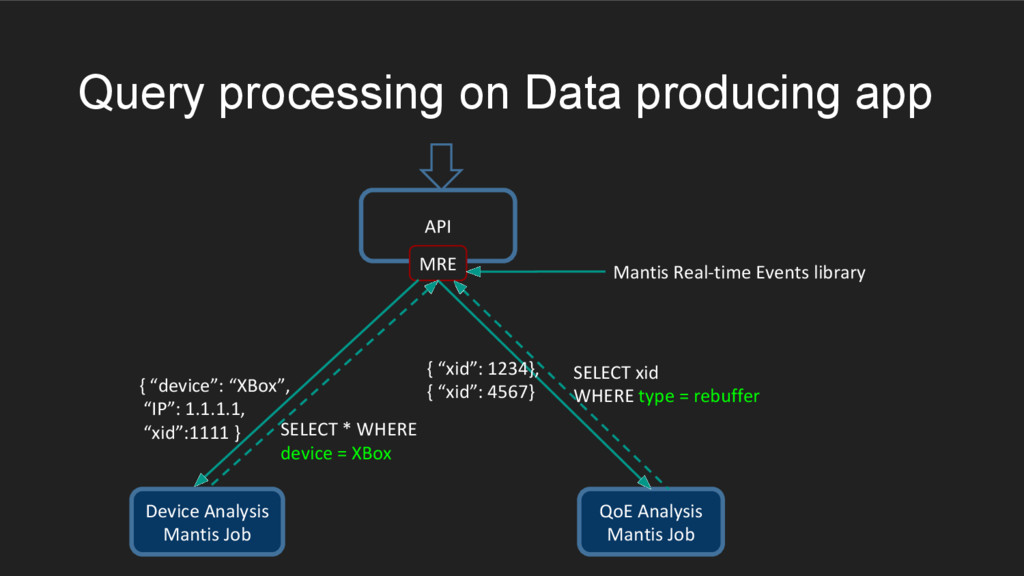 Query processing on Data producing app

API

MRE

Mantis Real-time Events library

{ “device”: “XBox”,
“IP”: 1.1.1.1,
“xid”:1111 }

SELECT * WHERE
device = XBox

{ “xid”: 1234},
{ “xid”: 4567}

SELECT xid
WHERE type = rebuffer

Device Analysis
Mantis Job

QoE Analysis
Mantis Job